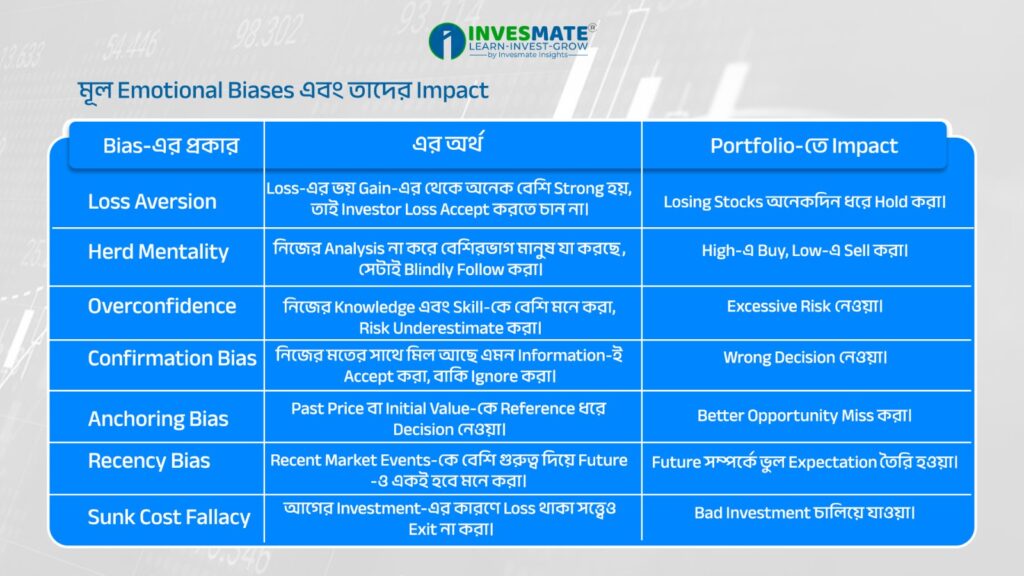 INVESMATE®
LEARN-INVEST-GROW
by Invesmate Insights

মূল Emotional Biases এবং তাদের Impact

| Bias-এর প্রকার | এর অর্থ | Portfolio-তে Impact |
|---|---|---|
| Loss Aversion | Loss-এর ভয় Gain-এর থেকে অনেক বেশি Strong হয়, তাই Investor Loss Accept করতে চান না। | Losing Stocks অনেকদিন ধরে Hold করা। |
| Herd Mentality | নিজের Analysis না করে বেশিরভাগ মানুষ যা করছে, সেটাই Blindly Follow করা। | High-এ Buy, Low-এ Sell করা। |
| Overconfidence | নিজের Knowledge এবং Skill-কে বেশি মনে করা, Risk Underestimate করা। | Excessive Risk নেওয়া। |
| Confirmation Bias | নিজের মতের সাথে মিল আছে এমন Information-ই Accept করা, বাকি Ignore করা। | Wrong Decision নেওয়া। |
| Anchoring Bias | Past Price বা Initial Value-কে Reference ধরে Decision নেওয়া। | Better Opportunity Miss করা। |
| Recency Bias | Recent Market Events-কে বেশি গুরুত্ব দিয়ে Future -ও একই হবে মনে করা। | Future সম্পর্কে ভুল Expectation তৈরি হওয়া। |
| Sunk Cost Fallacy | আগের Investment-এর কারণে Loss থাকা সত্ত্বেও Exit না করা। | Bad Investment চালিয়ে যাওয়া। |